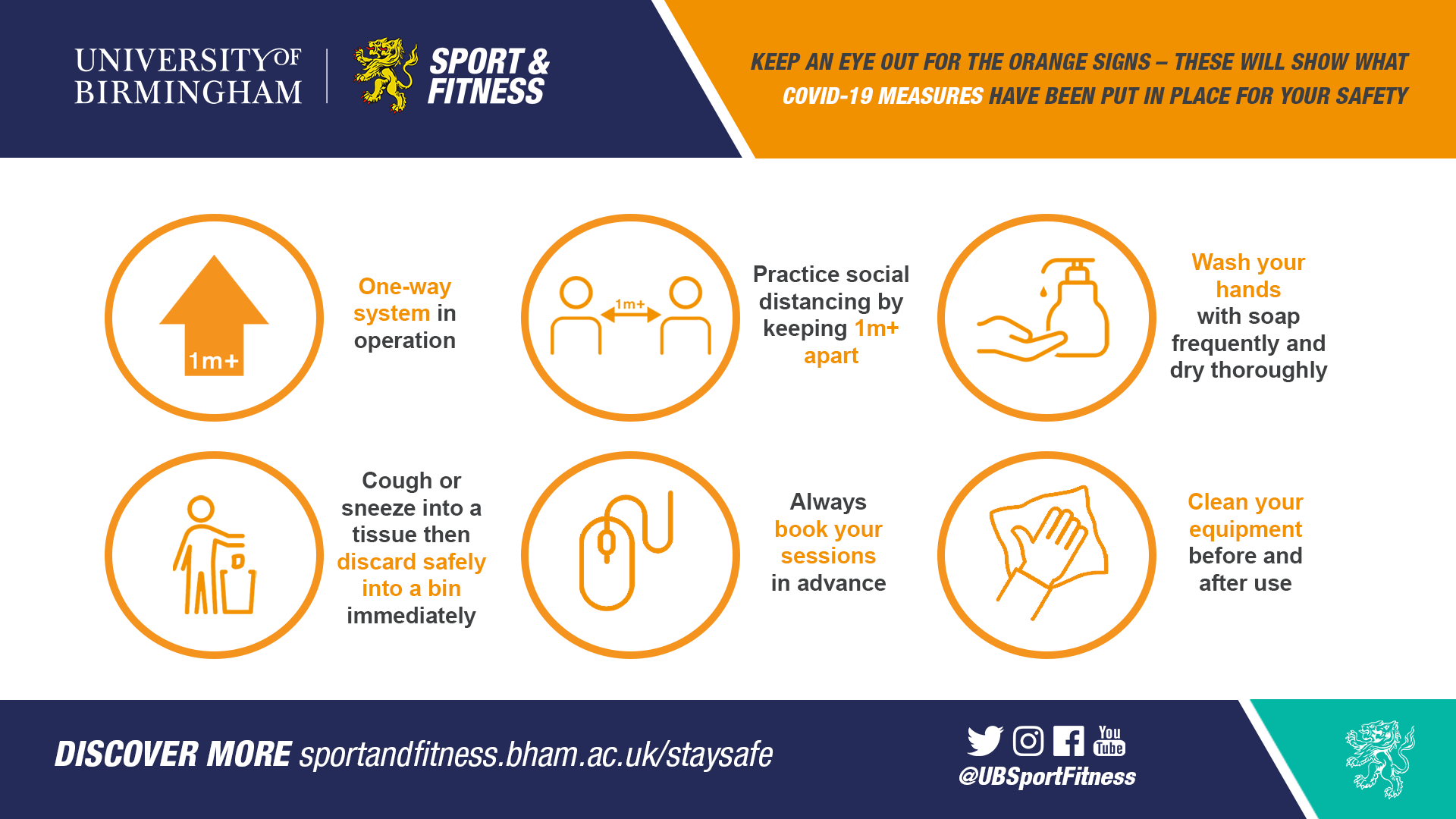 UNIVERSITY OF BIRMINGHAM

SPORT & FITNESS

KEEP AN EYE OUT FOR THE ORANGE SIGNS – THESE WILL SHOW WHAT COVID-19 MEASURES HAVE BEEN PUT IN PLACE FOR YOUR SAFETY

1m+

One-way system in operation

1m+

Practice social distancing by keeping 1m+ apart

Wash your hands with soap frequently and dry thoroughly

Cough or sneeze into a tissue then discard safely into a bin immediately

Always book your sessions in advance

Clean your equipment before and after use

DISCOVER MORE sportandfitness.bham.ac.uk/staysafe

You Tube

@UBSportFitness